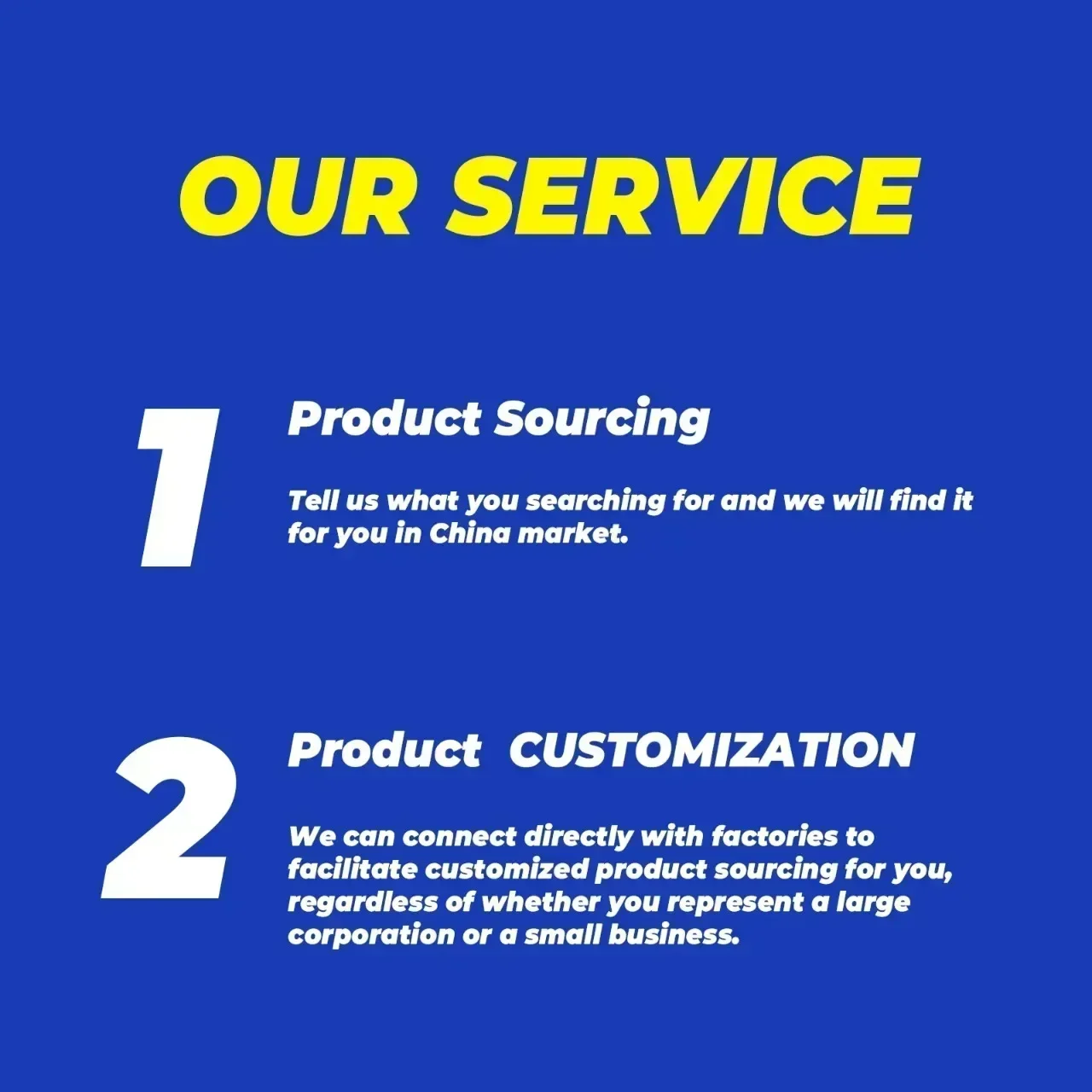 OUR SERVICE

1

Product Sourcing

Tell us what you searching for and we will find it for you in China market.

2

Product CUSTOMIZATION

We can connect directly with factories to facilitate customized product sourcing for you, regardless of whether you represent a large corporation or a small business.